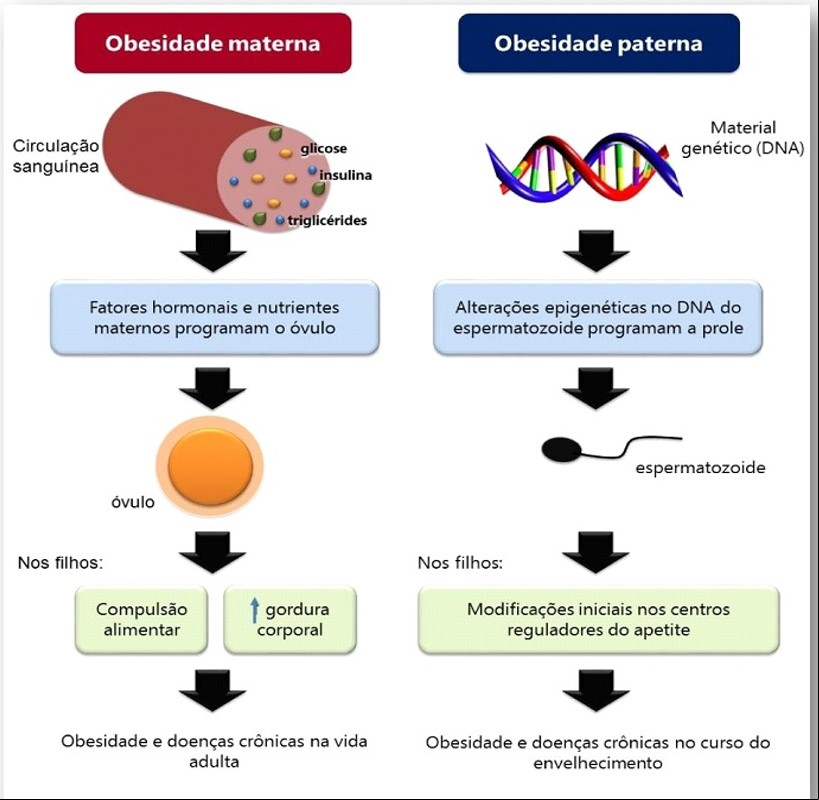 Obesidade materna

Circulação sanguínea

glicose

insulina

triglicérides

Fatores hormonais e nutrientes maternos programam o óvulo

óvulo

Nos filhos:

Compulsão alimentar

↑ gordura corporal

Obesidade e doenças crônicas na vida adulta

Obesidade paterna

Material genético (DNA)

Alterações epigenéticas no DNA do espermatozoide programam a prole

espermatozoide

Nos filhos:

Modificações iniciais nos centros reguladores do apetite

Obesidade e doenças crônicas no curso do envelhecimento